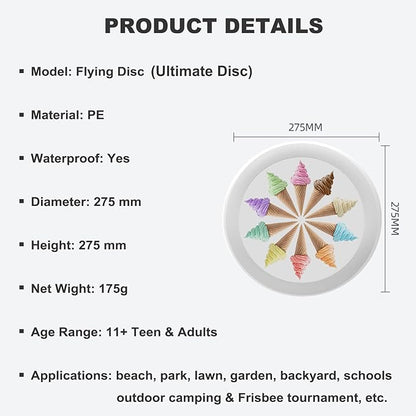 PRODUCT DETAILS

▪ Model: Flying Disc (Ultimate Disc)

▪ Material: PE

▪ Waterproof: Yes

▪ Diameter: 275 mm

▪ Height: 275 mm

▪ Net Wight: 175g

▪ Age Range: 11+ Teen & Adults

▪ Applications: beach, park, lawn, garden, backyard, schools outdoor camping & Frisbee tournament, etc.

275MM

275MM